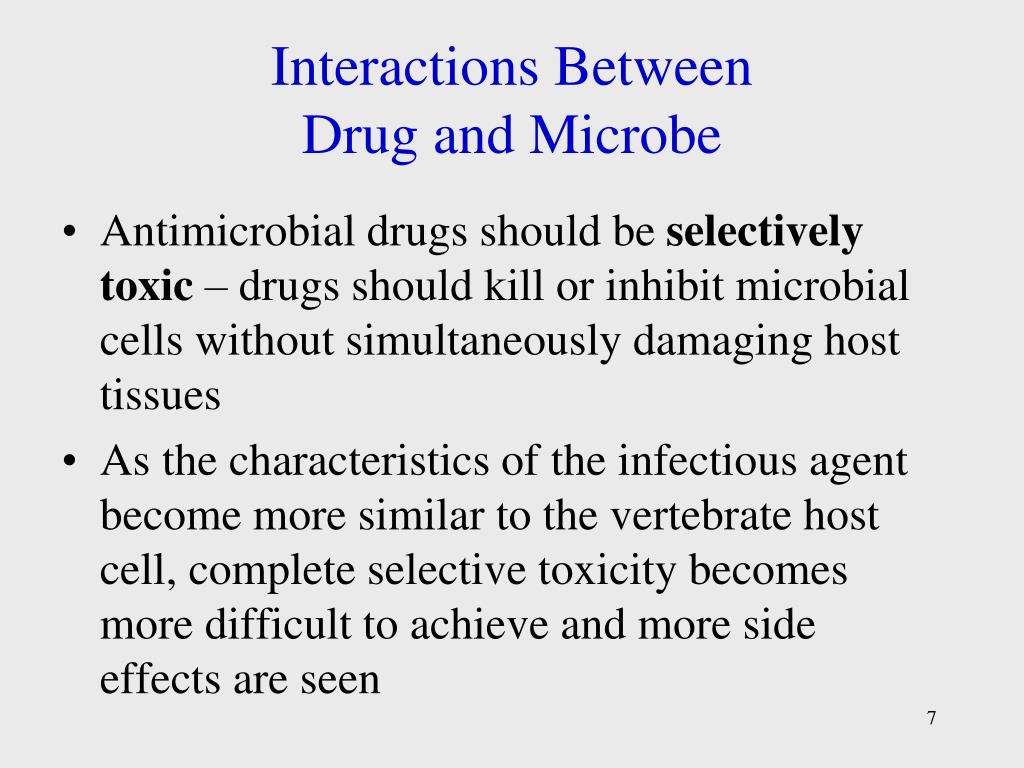 Interactions Between
Drug and Microbe

• Antimicrobial drugs should be selectively toxic – drugs should kill or inhibit microbial cells without simultaneously damaging host tissues

• As the characteristics of the infectious agent become more similar to the vertebrate host cell, complete selective toxicity becomes more difficult to achieve and more side effects are seen

7